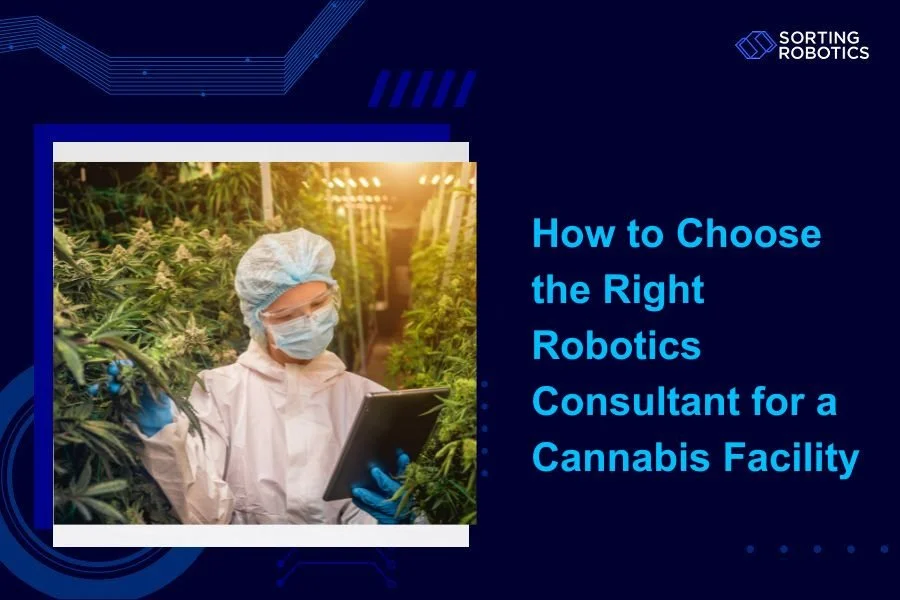 SORTING ROBOTICS

How to Choose the Right Robotics Consultant for a Cannabis Facility